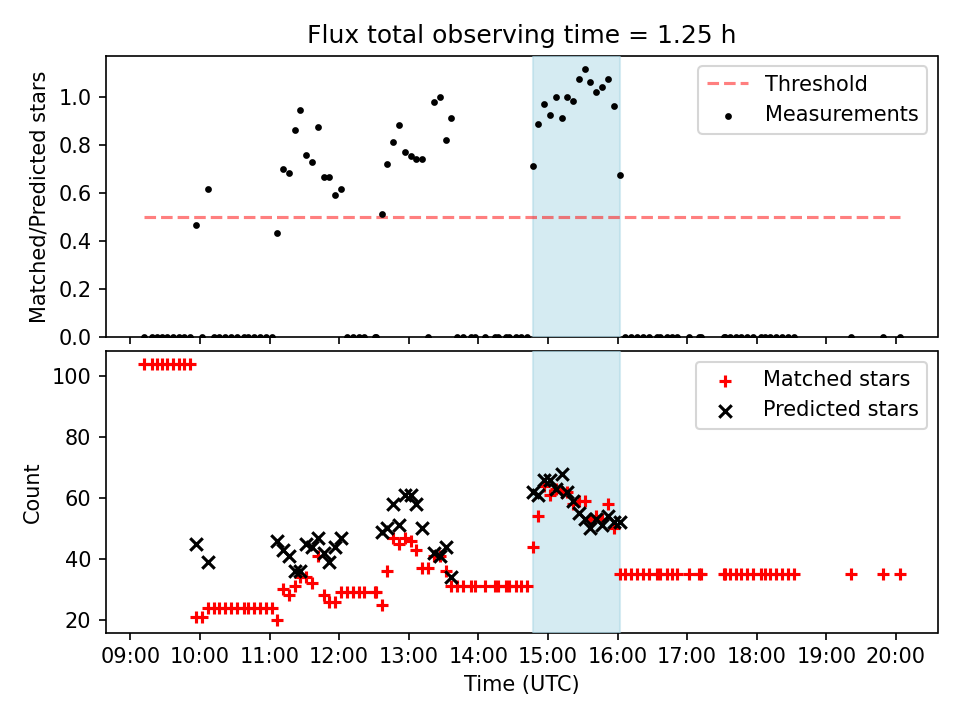 Flux total observing time = 1.25 h

Matched/Predicted stars

1.0
0.8
0.6
0.4
0.2
0.0

Threshold
Measurements

Count

100
80
60
40
20

Matched stars
Predicted stars

09:00 10:00 11:00 12:00 13:00 14:00 15:00 16:00 17:00 18:00 19:00 20:00

Time (UTC)